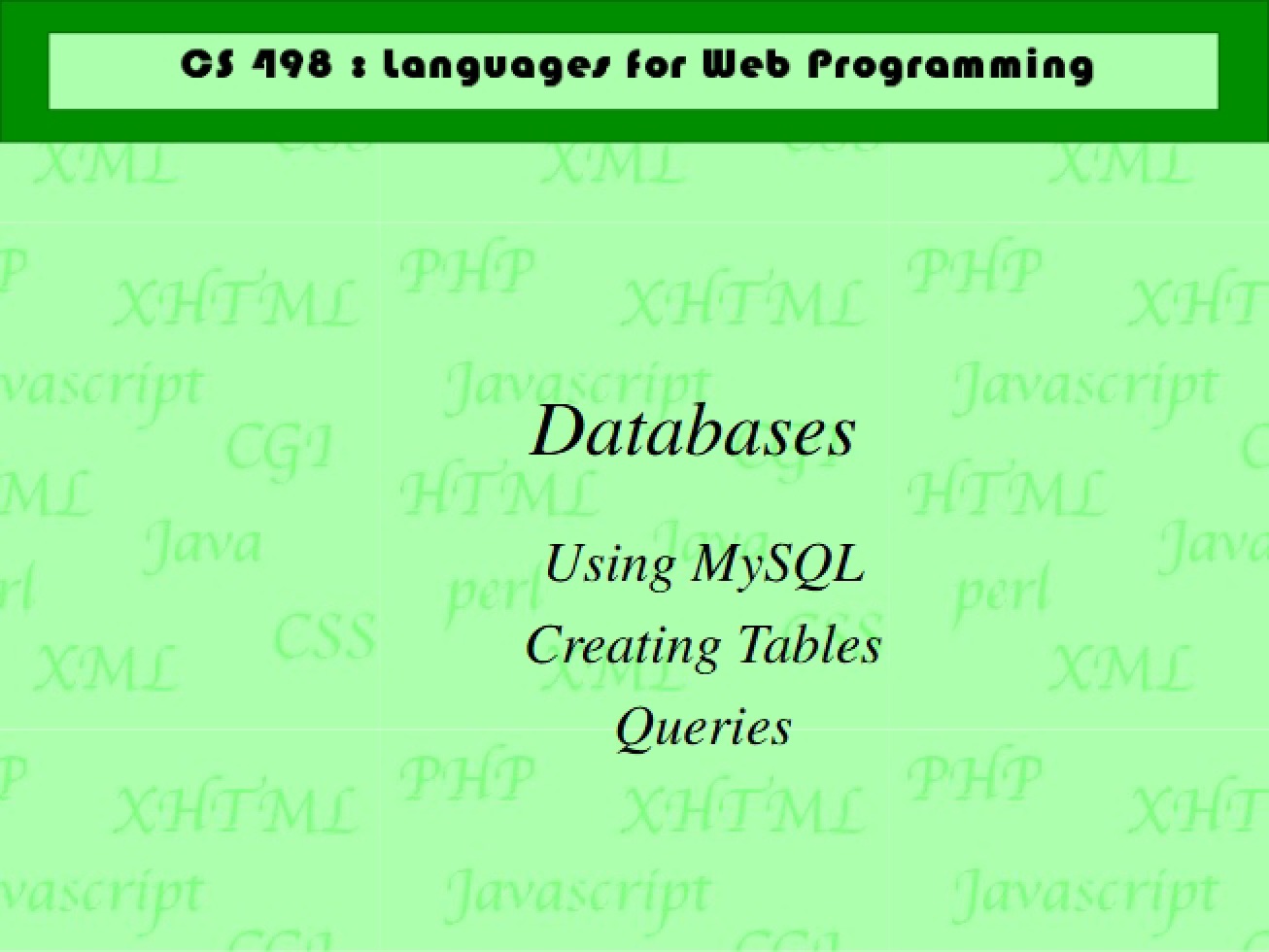 CS 498 : Languages for Web Programming

Databases

Using MySQL
Creating Tables
Queries